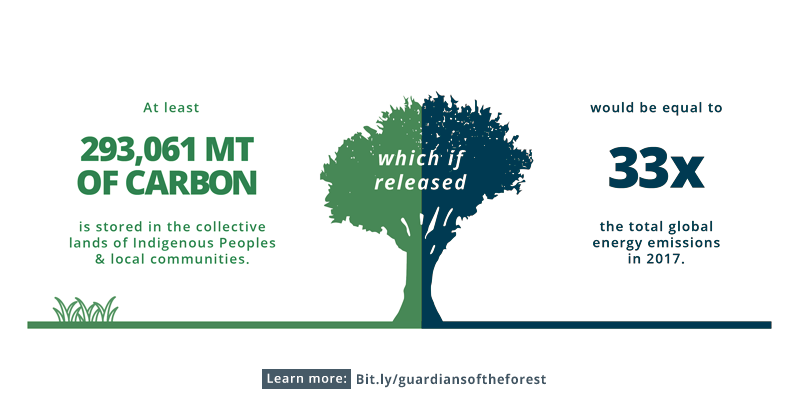 At least

293,061 MT OF CARBON

is stored in the collective lands of Indigenous Peoples & local communities.

which if released

would be equal to

33x

the total global energy emissions in 2017.

Learn more: Bit.ly/guardiansoftheforest